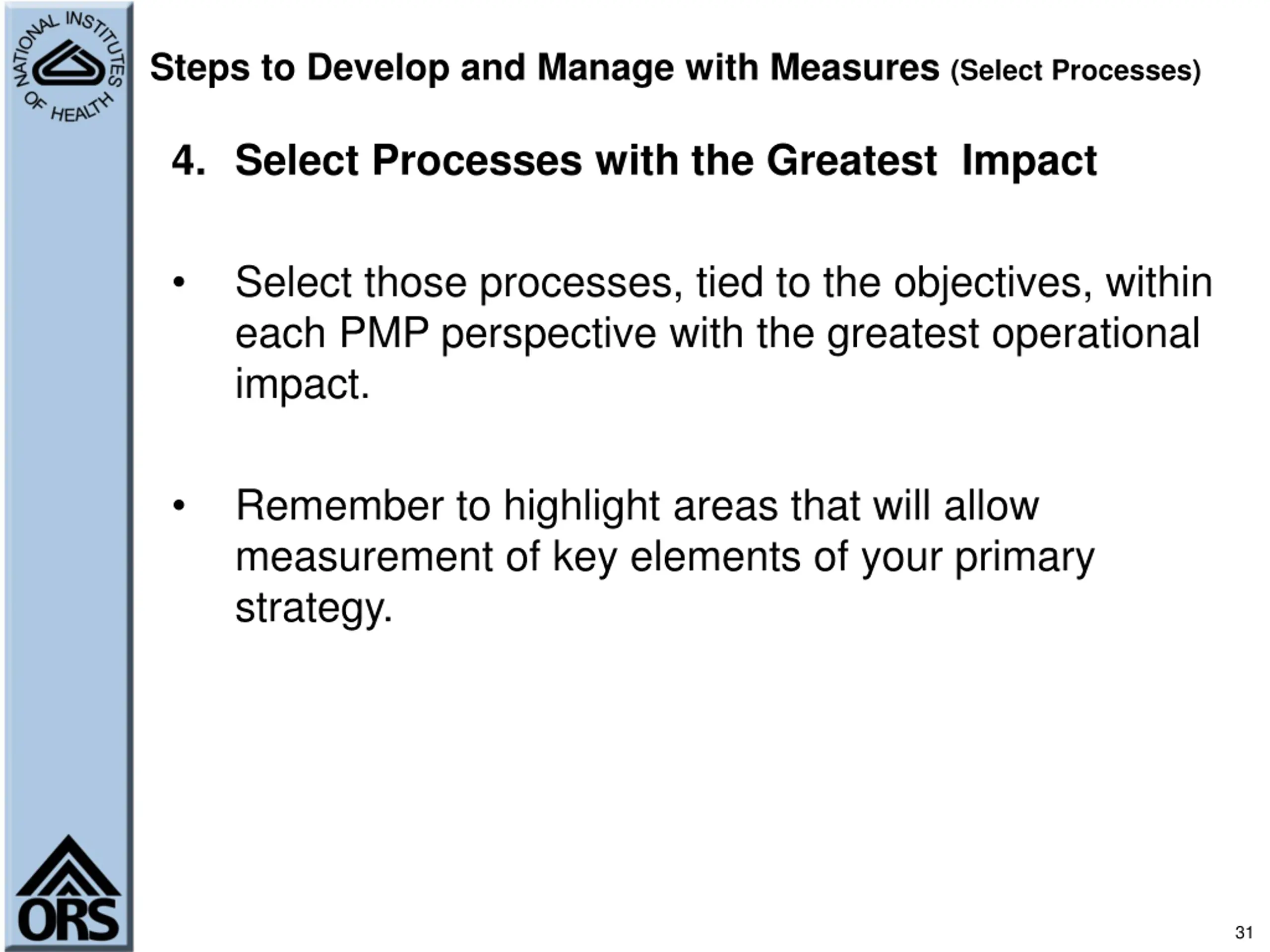 NATIONAL INSTITUTES OF HEALTH

Steps to Develop and Manage with Measures (Select Processes)

4. Select Processes with the Greatest Impact

• Select those processes, tied to the objectives, within each PMP perspective with the greatest operational impact.

• Remember to highlight areas that will allow measurement of key elements of your primary strategy.

ORS

31